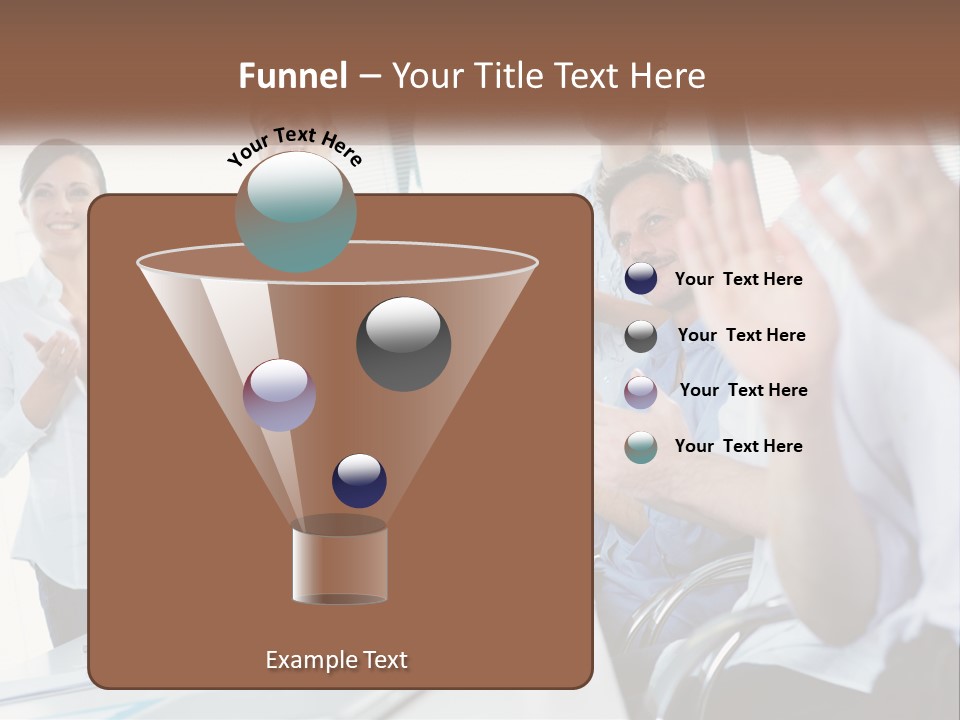 Funnel – Your Title Text Here

Your Text Here

Your Text Here

Your Text Here

Your Text Here

Your Text Here

Example Text